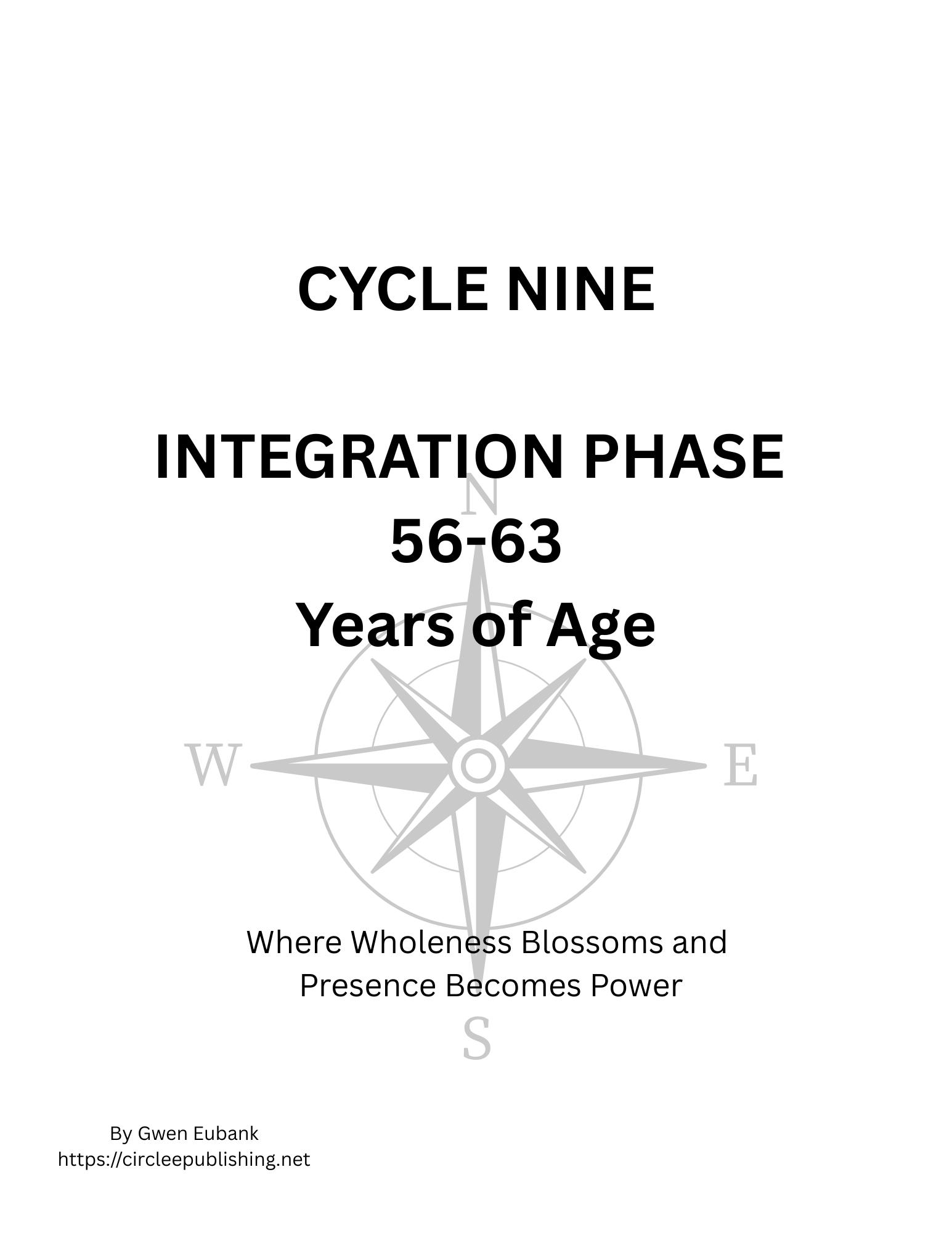 CYCLE NINE

INTEGRATION PHASE
56-63
Years of Age

N

W

E

Where Wholeness Blossoms and Presence Becomes Power

S

By Gwen Eubank
https://circleepublishing.net